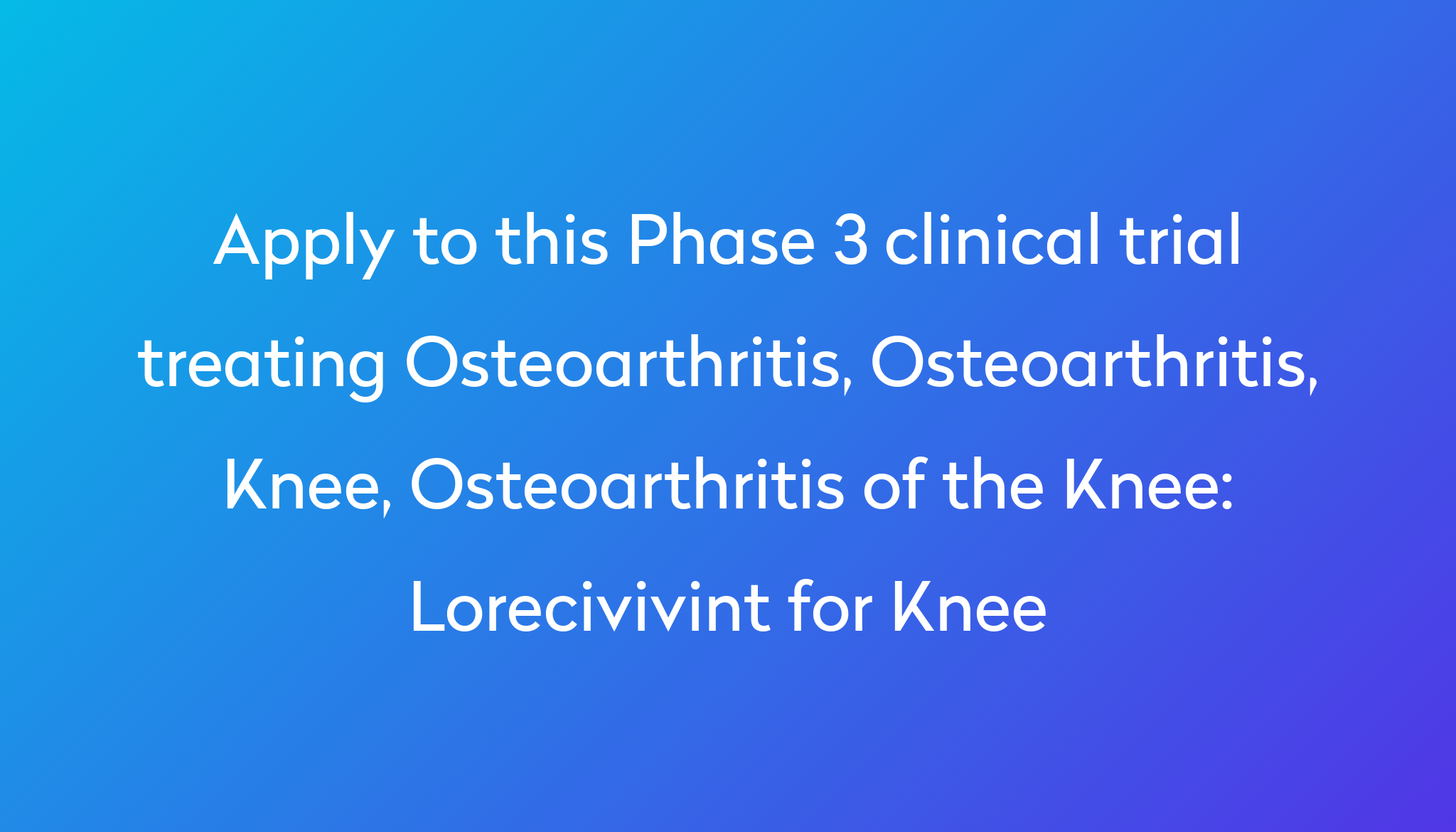 Apply to this Phase 3 clinical trial treating Osteoarthritis, Osteoarthritis, Knee, Osteoarthritis of the Knee: Lorecivivint for Knee